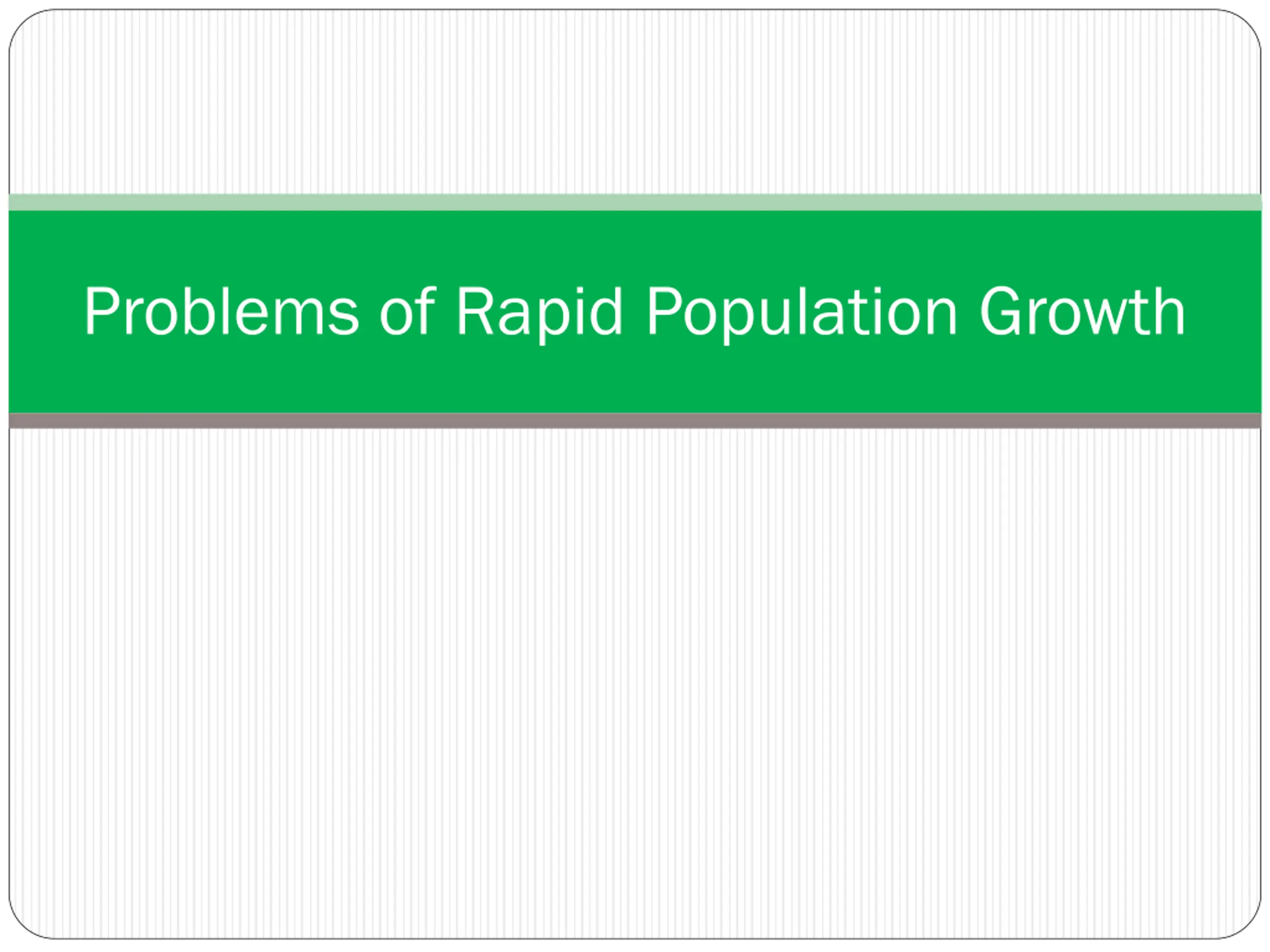 Problems of Rapid Population Growth